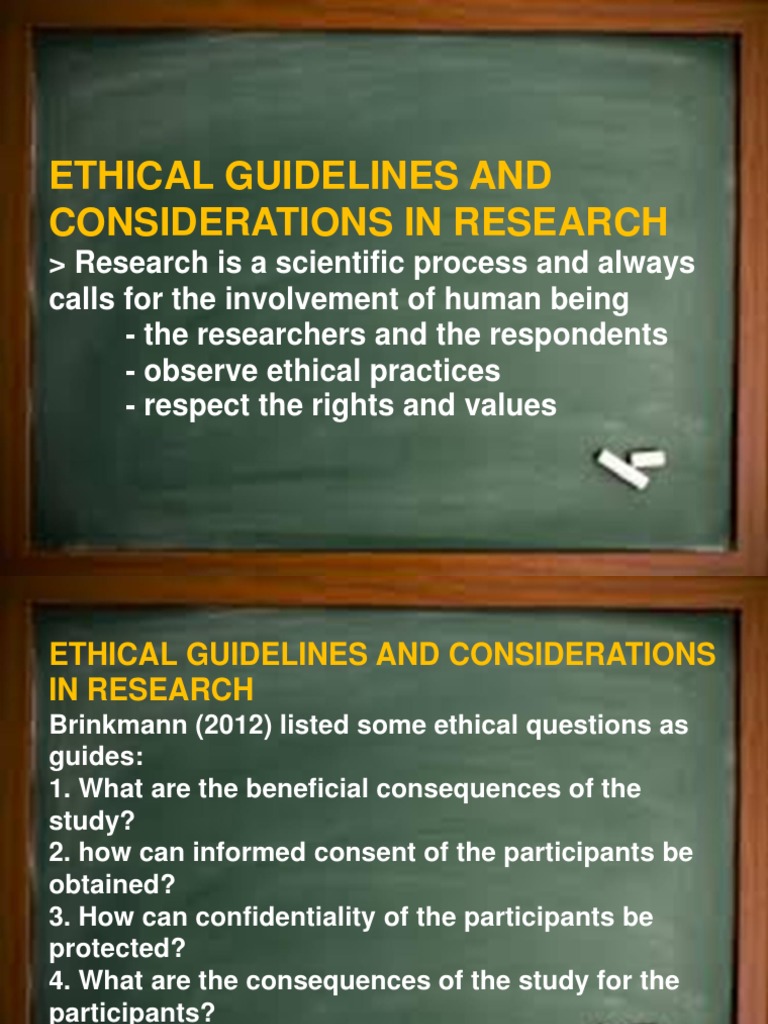 ETHICAL GUIDELINES AND CONSIDERATIONS IN RESEARCH
> Research is a scientific process and always calls for the involvement of human being
- the researchers and the respondents
- observe ethical practices
- respect the rights and values

ETHICAL GUIDELINES AND CONSIDERATIONS IN RESEARCH
Brinkmann (2012) listed some ethical questions as guides:
1. What are the beneficial consequences of the study?
2. how can informed consent of the participants be obtained?
3. How can confidentiality of the participants be protected?
4. What are the consequences of the study for the participants?